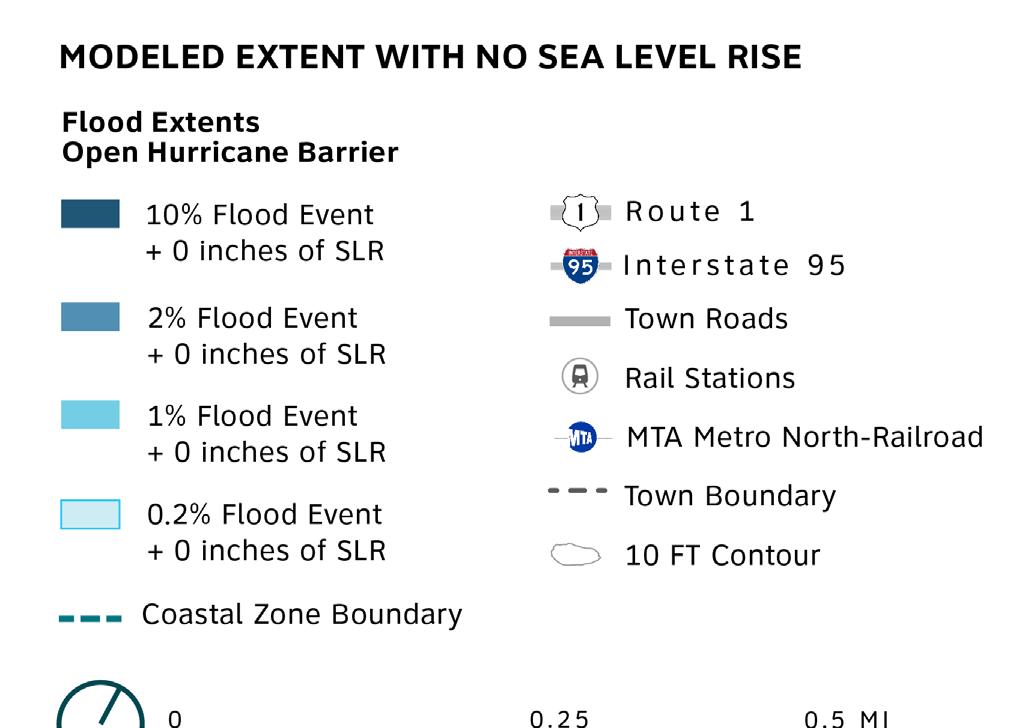 MODELED EXTENT WITH NO SEA LEVEL RISE

Flood Extents
Open Hurricane Barrier

10% Flood Event
+ 0 inches of SLR

2% Flood Event
+ 0 inches of SLR

1% Flood Event
+ 0 inches of SLR

0.2% Flood Event
+ 0 inches of SLR

Coastal Zone Boundary

1 Route 1

95 Interstate 95

Town Roads

Rail Stations

MTA MTA Metro North-Railroad

Town Boundary

10 FT Contour

0 0.25 0.5 MI